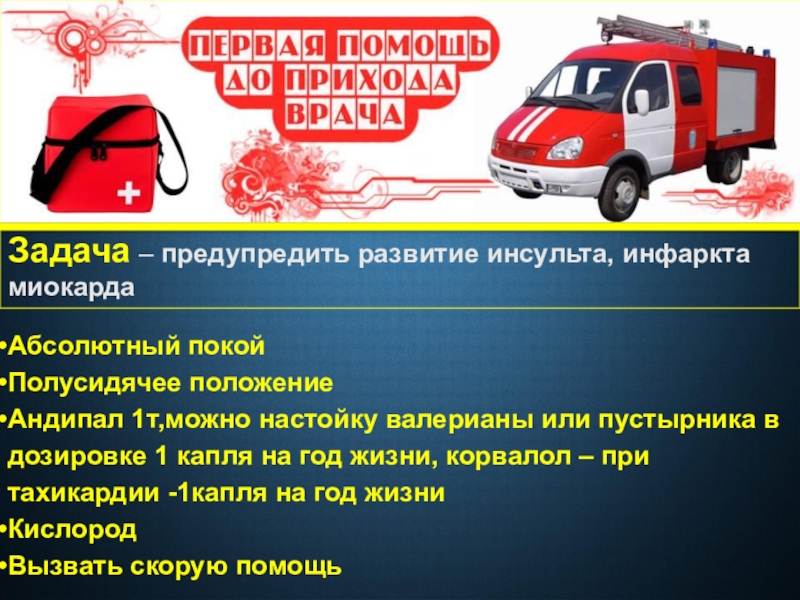 ПЕРВАЯ ПОМОЩЬ ДО ПРИХОДА ВРАЧА

Задача – предупредить развитие инсульта, инфаркта миокарда

•Абсолютный покой
•Полусидячее положение
•Андипал 1т,можно настойку валерианы или пустырника в дозировке 1 капля на год жизни, корвалол – при тахикардии -1капля на год жизни
•Кислород
•Вызвать скорую помощь